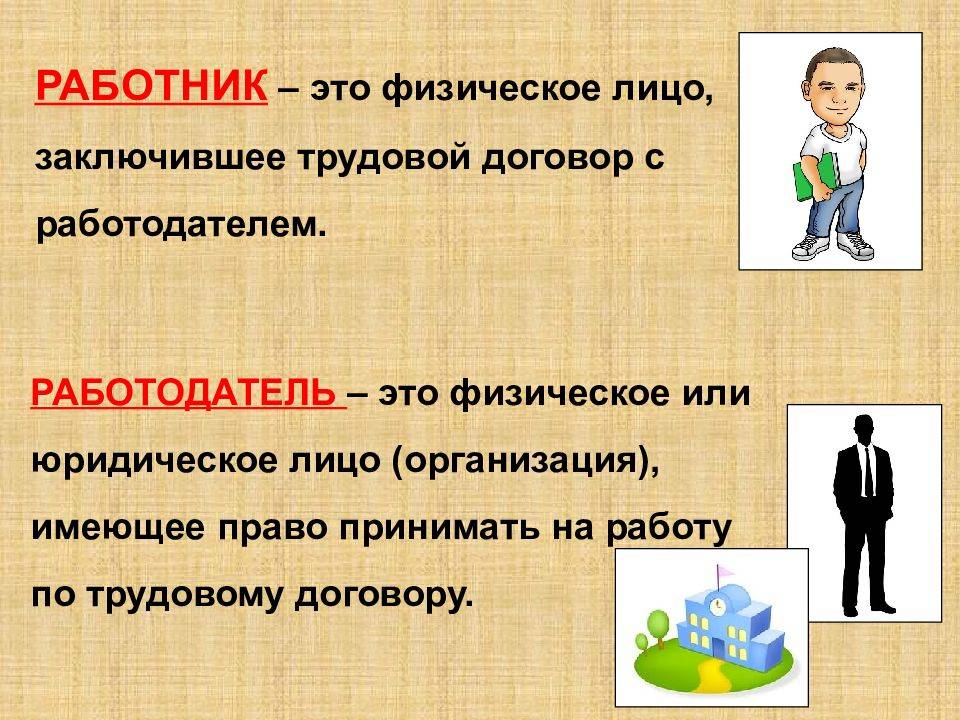 РАБОТНИК – это физическое лицо, заключившее трудовой договор с работодателем.

РАБОТОДАТЕЛЬ – это физическое или юридическое лицо (организация), имеющее право принимать на работу по трудовому договору.